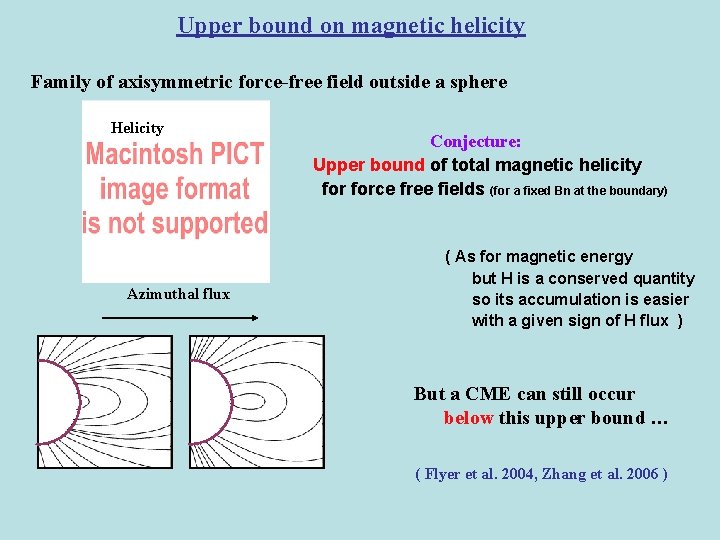 Upper bound on magnetic helicity

Family of axisymmetric force-free field outside a sphere

Helicity

Macintosh PICT image format is not supported

Azimuthal flux

Conjecture:

Upper bound of total magnetic helicity for force free fields (for a fixed Bn at the boundary)

( As for magnetic energy but H is a conserved quantity so its accumulation is easier with a given sign of H flux )

But a CME can still occur below this upper bound …

( Flyer et al. 2004, Zhang et al. 2006 )